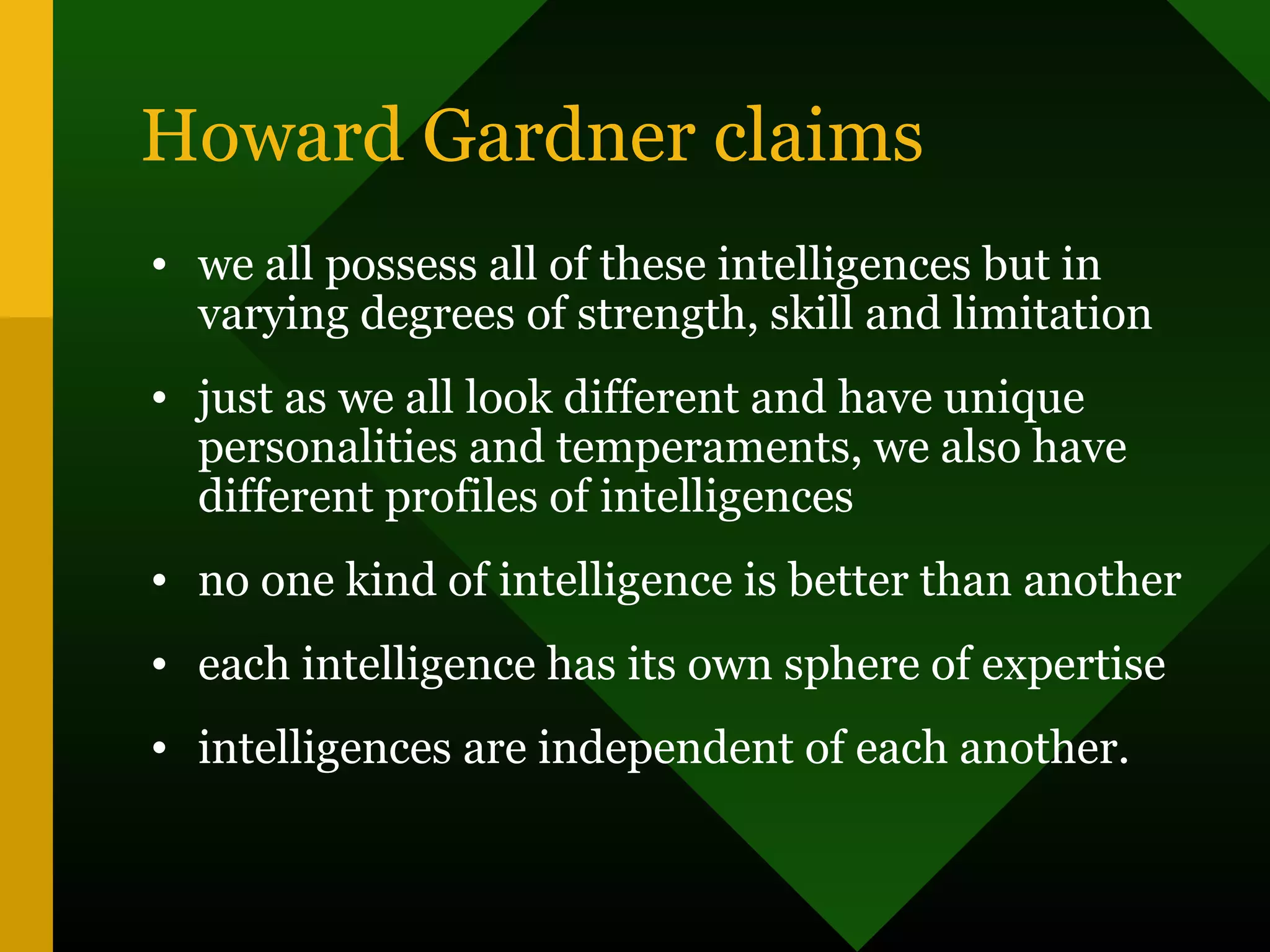 Howard Gardner claims

• we all possess all of these intelligences but in varying degrees of strength, skill and limitation

• just as we all look different and have unique personalities and temperaments, we also have different profiles of intelligences

• no one kind of intelligence is better than another

• each intelligence has its own sphere of expertise

• intelligences are independent of each another.